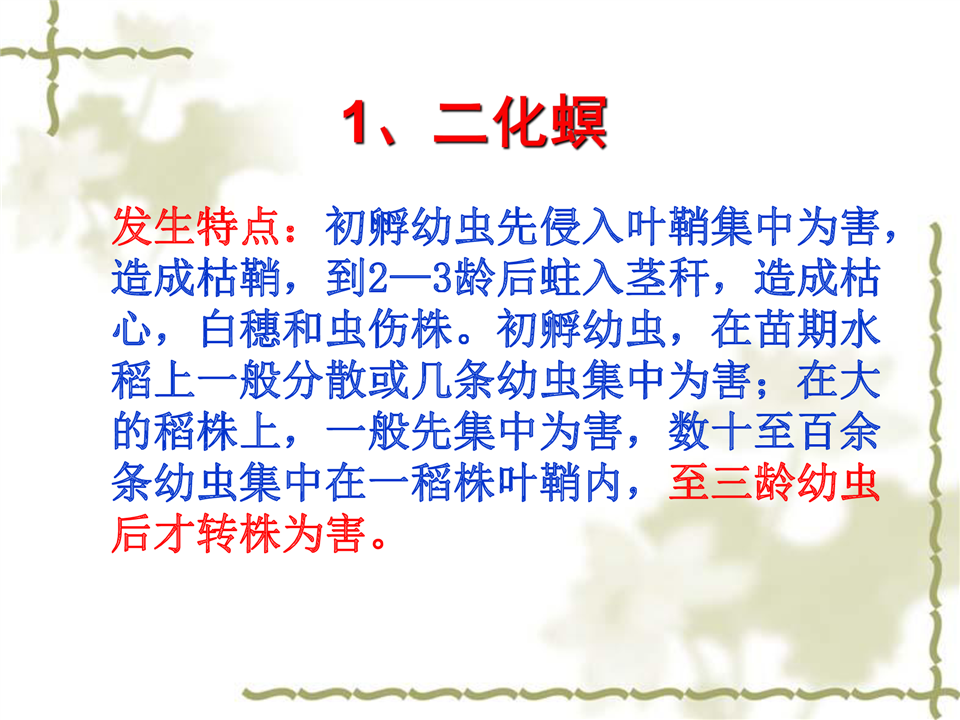 1、二化螟

发生特点：初孵幼虫先侵入叶鞘集中为害，造成枯鞘，到2—3龄后蛀入茎秆，造成枯心，白穗和虫伤株。初孵幼虫，在苗期水稻上一般分散或几条幼虫集中为害；在大的稻株上，一般先集中为害，数十至百余条幼虫集中在一稻株叶鞘内，至三龄幼虫后才转株为害。